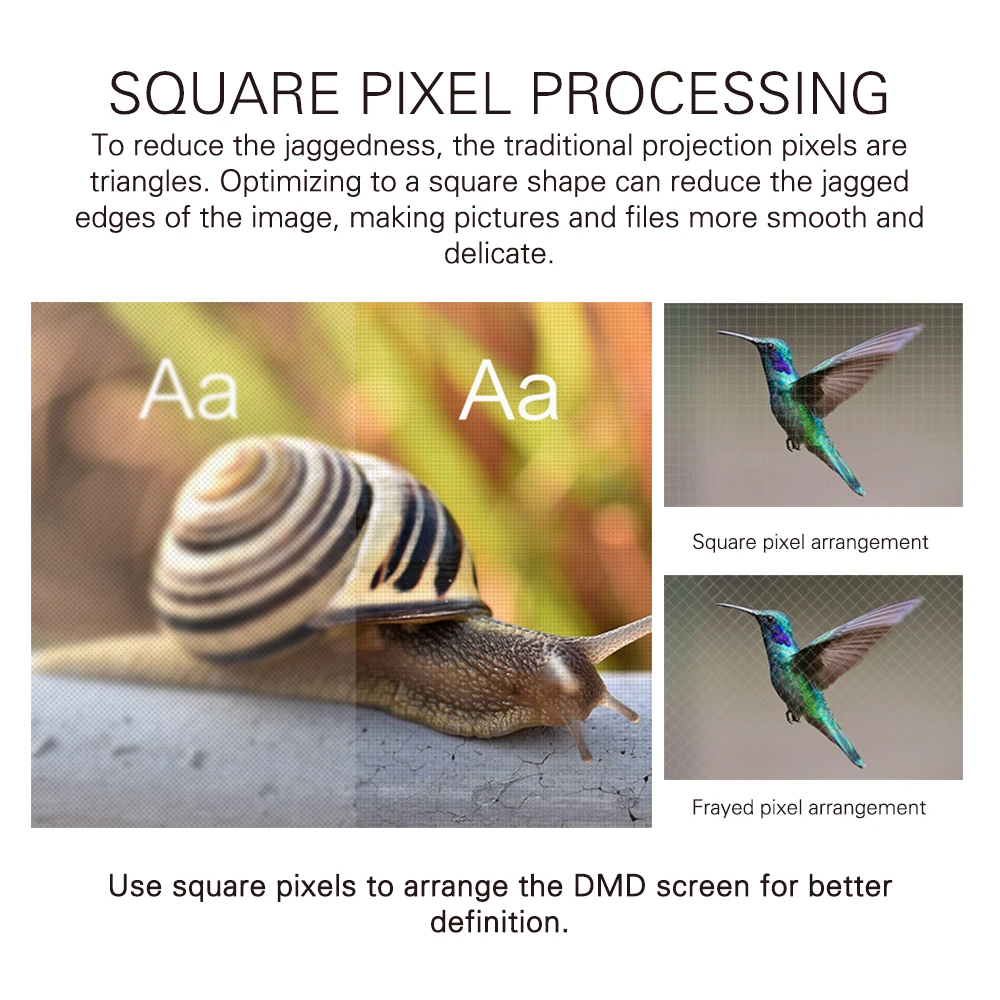 SQUARE PIXEL PROCESSING

To reduce the jaggedness, the traditional projection pixels are triangles. Optimizing to a square shape can reduce the jagged edges of the image, making pictures and files more smooth and delicate.

Aa

Aa

Square pixel arrangement

Frayed pixel arrangement

Use square pixels to arrange the DMD screen for better definition.